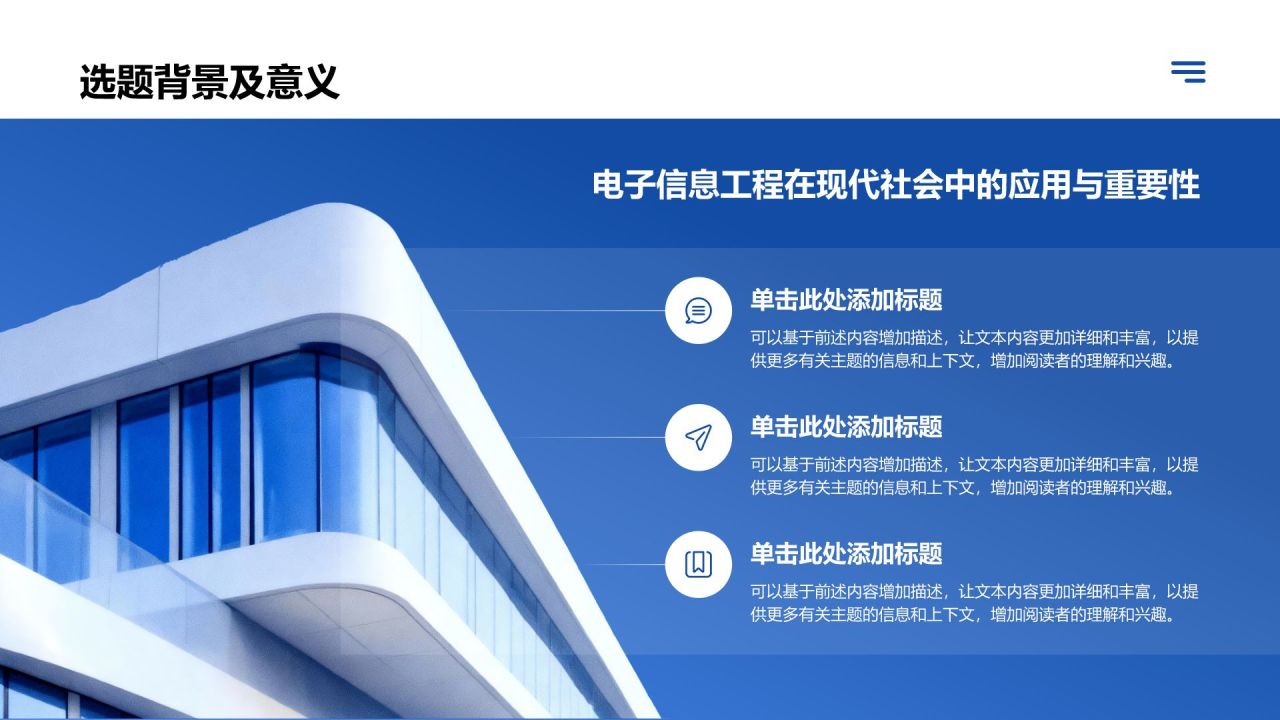 选题背景及意义

电子信息工程在现代社会中的应用与重要性

单击此处添加标题

可以基于前述内容增加描述，让文本内容更加详细和丰富，以提供更多有关主题的信息和上下文，增加阅读者的理解和兴趣。

单击此处添加标题

可以基于前述内容增加描述，让文本内容更加详细和丰富，以提供更多有关主题的信息和上下文，增加阅读者的理解和兴趣。

单击此处添加标题

可以基于前述内容增加描述，让文本内容更加详细和丰富，以提供更多有关主题的信息和上下文，增加阅读者的理解和兴趣。